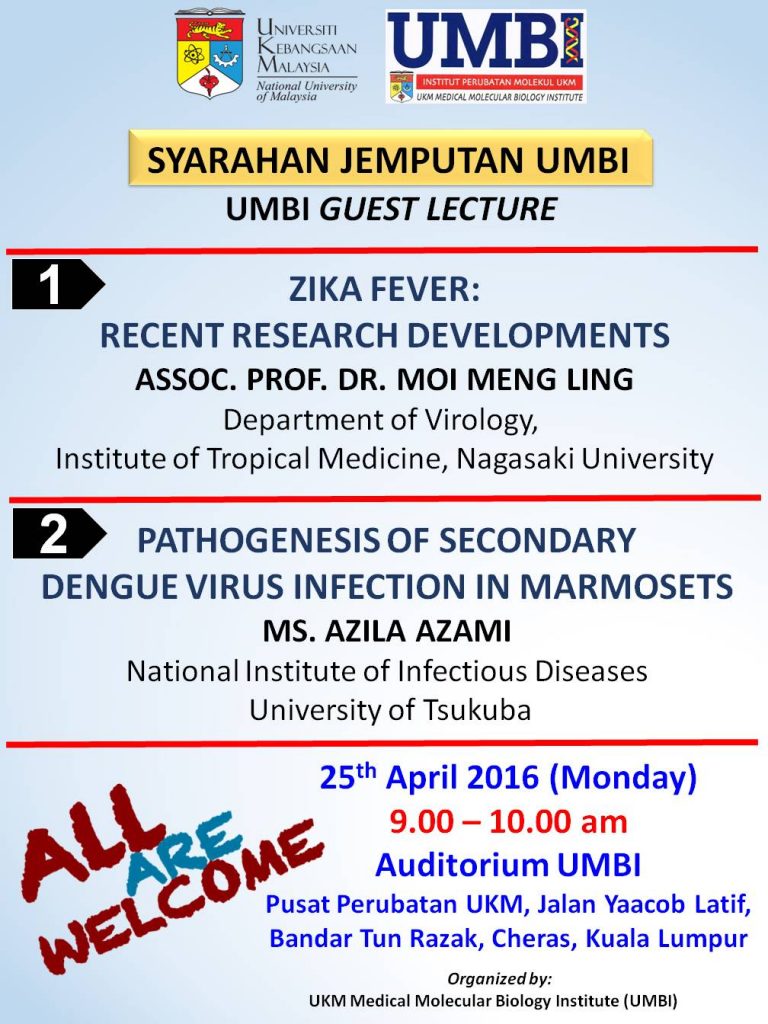 UNIVERSITI KEBANGSAAN MALAYSIA
National University of Malaysia

UMBI
INSTITUT PERUBATAN MOLEKUL UKM
UKM MEDICAL MOLECULAR BIOLOGY INSTITUTE

SYARAHAN JEMPUTAN UMBI
UMBI GUEST LECTURE

1
ZIKA FEVER:
RECENT RESEARCH DEVELOPMENTS
ASSOC. PROF. DR. MOI MENG LING
Department of Virology,
Institute of Tropical Medicine, Nagasaki University

2
PATHOGENESIS OF SECONDARY DENGUE VIRUS INFECTION IN MARMOSETS
MS. AZILA AZAMI
National Institute of Infectious Diseases
University of Tsukuba

ALL ARE WELCOME

25$^{th}$ April 2016 (Monday)
9.00 – 10.00 am
Auditorium UMBI
Pusat Perubatan UKM, Jalan Yaacob Latif, Bandar Tun Razak, Cheras, Kuala Lumpur

Organized by:
UKM Medical Molecular Biology Institute (UMBI)